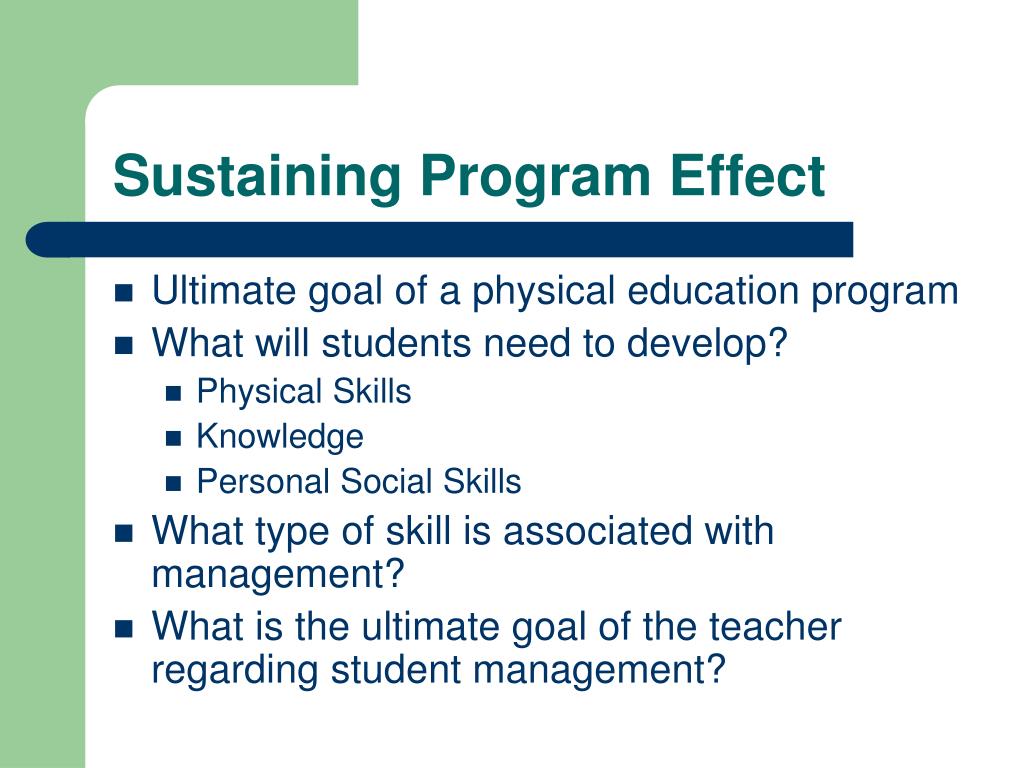 Sustaining Program Effect

- Ultimate goal of a physical education program
- What will students need to develop?
  - Physical Skills
  - Knowledge
  - Personal Social Skills
- What type of skill is associated with management?
- What is the ultimate goal of the teacher regarding student management?